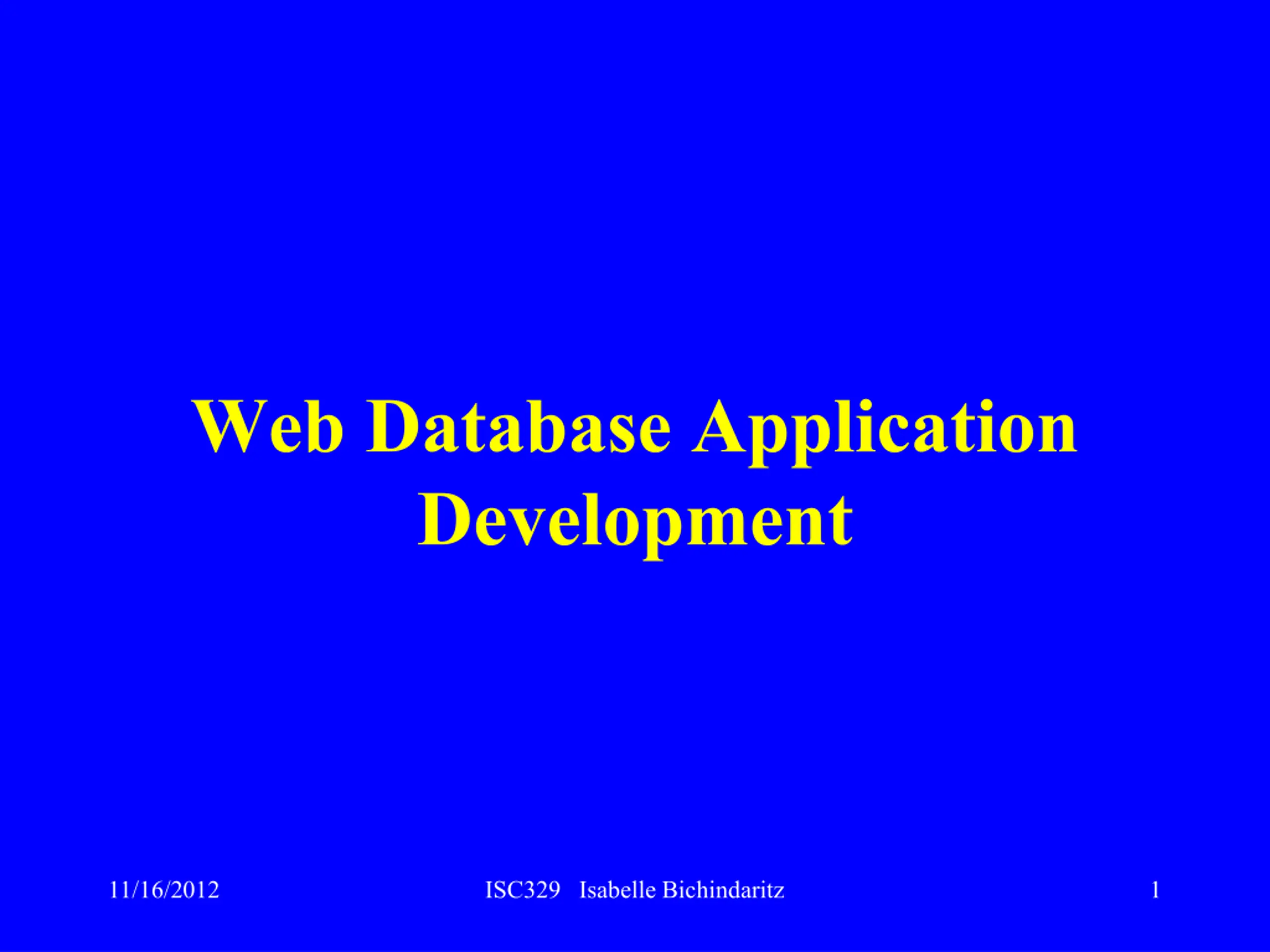 Web Database Application Development

11/16/2012 ISC329 Isabelle Bichindaritz 1